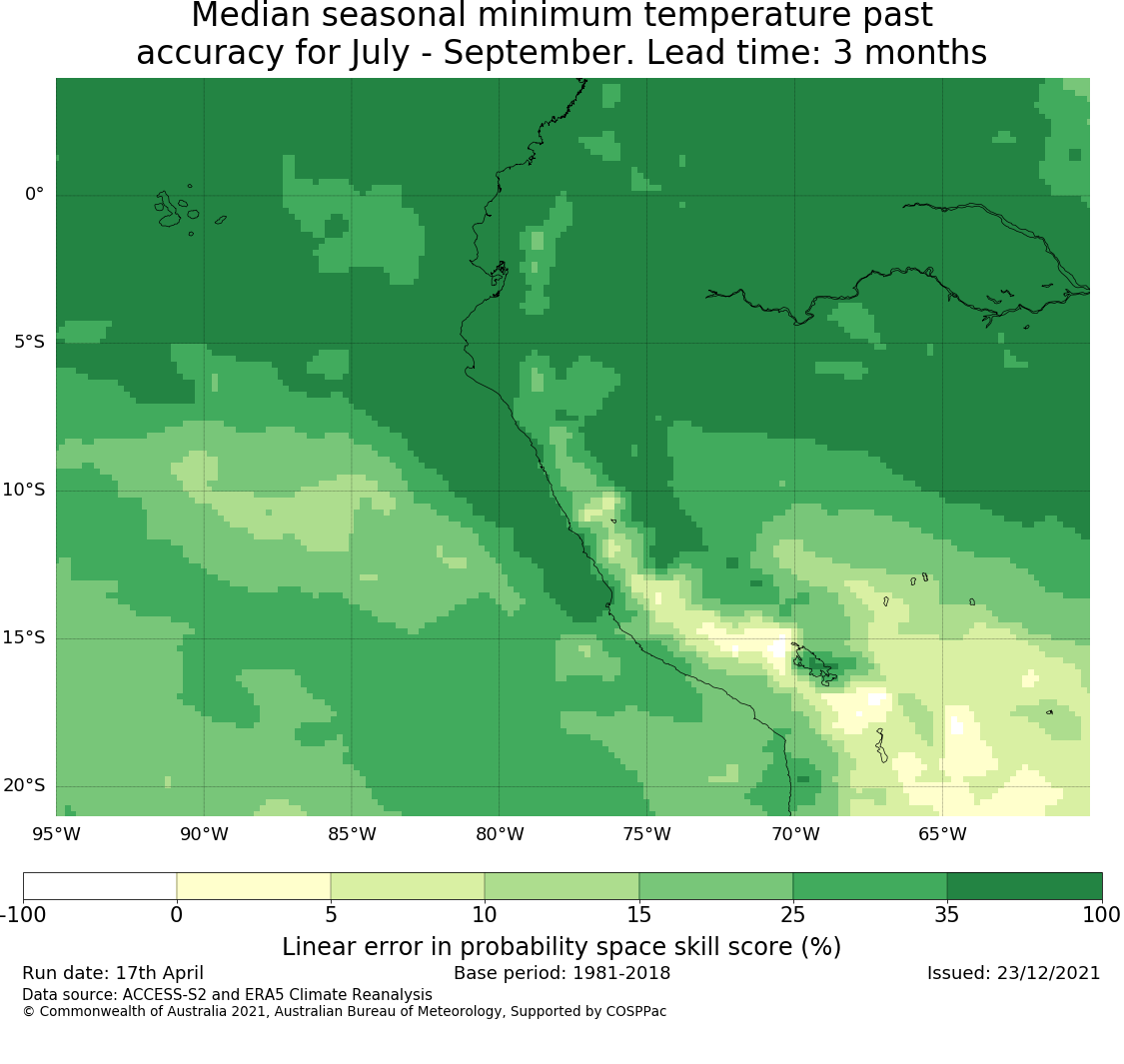 Median seasonal minimum temperature past accuracy for July - September. Lead time: 3 months

0°
5°S
10°S
15°S
20°S

95°W 90°W 85°W 80°W 75°W 70°W 65°W

-100 0 5 10 15 25 35 100

Linear error in probability space skill score (%)

Run date: 17th April
Base period: 1981-2018
Issued: 23/12/2021
Data source: ACCESS-S2 and ERA5 Climate Reanalysis
© Commonwealth of Australia 2021, Australian Bureau of Meteorology, Supported by COSPPac